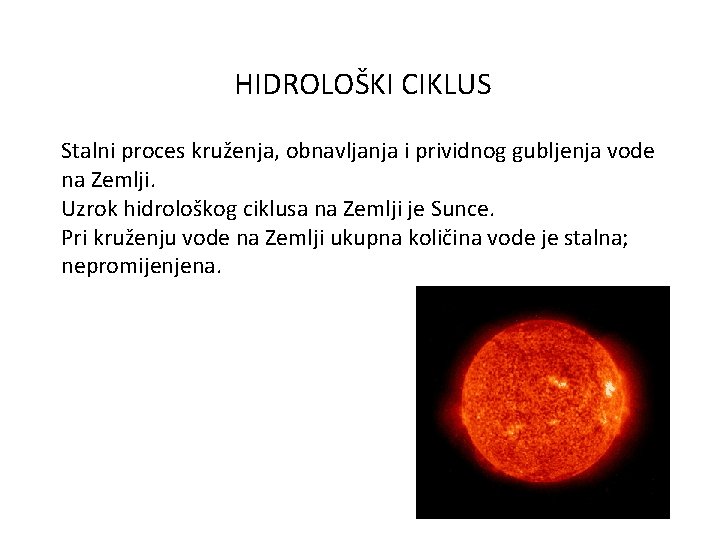 HIDROLOŠKI CIKLUS

Stalni proces kruženja, obnavljanja i prividnog gubljenja vode na Zemlji.
Uzrok hidrološkog ciklusa na Zemlji je Sunce.
Pri kruženju vode na Zemlji ukupna količina vode je stalna; nepromijenjena.